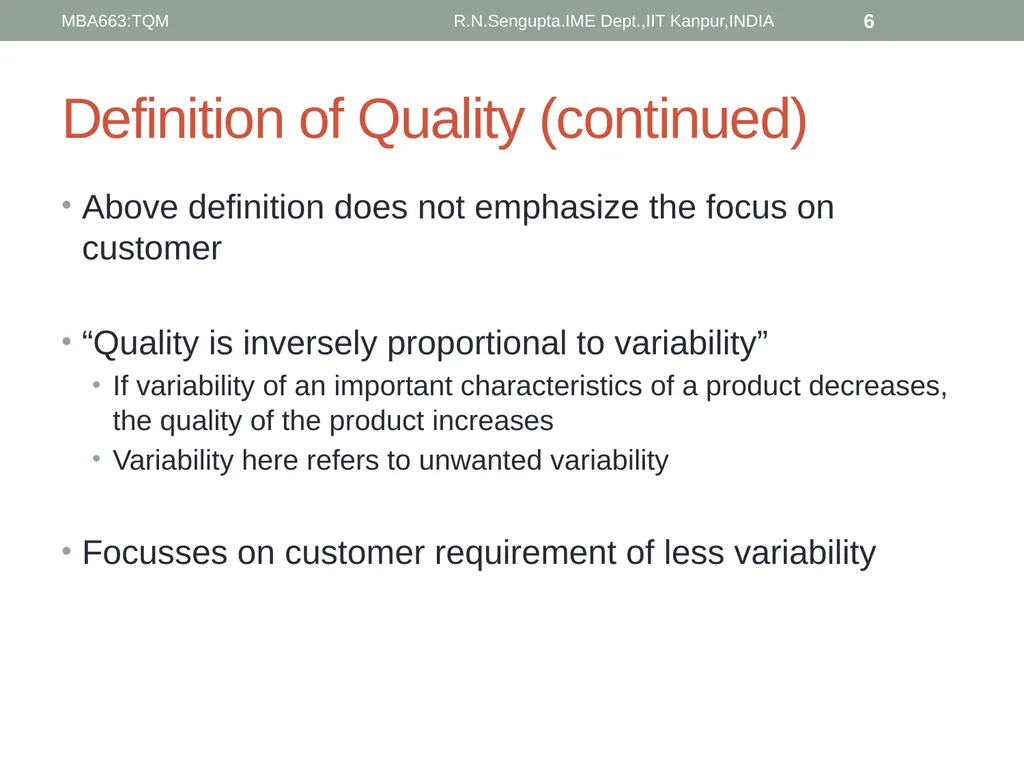 MBA663:TQM R.N.Sengupta.IME Dept.,IIT Kanpur,INDIA 6

Definition of Quality (continued)

• Above definition does not emphasize the focus on customer

• “Quality is inversely proportional to variability”
  • If variability of an important characteristics of a product decreases, the quality of the product increases
  • Variability here refers to unwanted variability

• Focusses on customer requirement of less variability